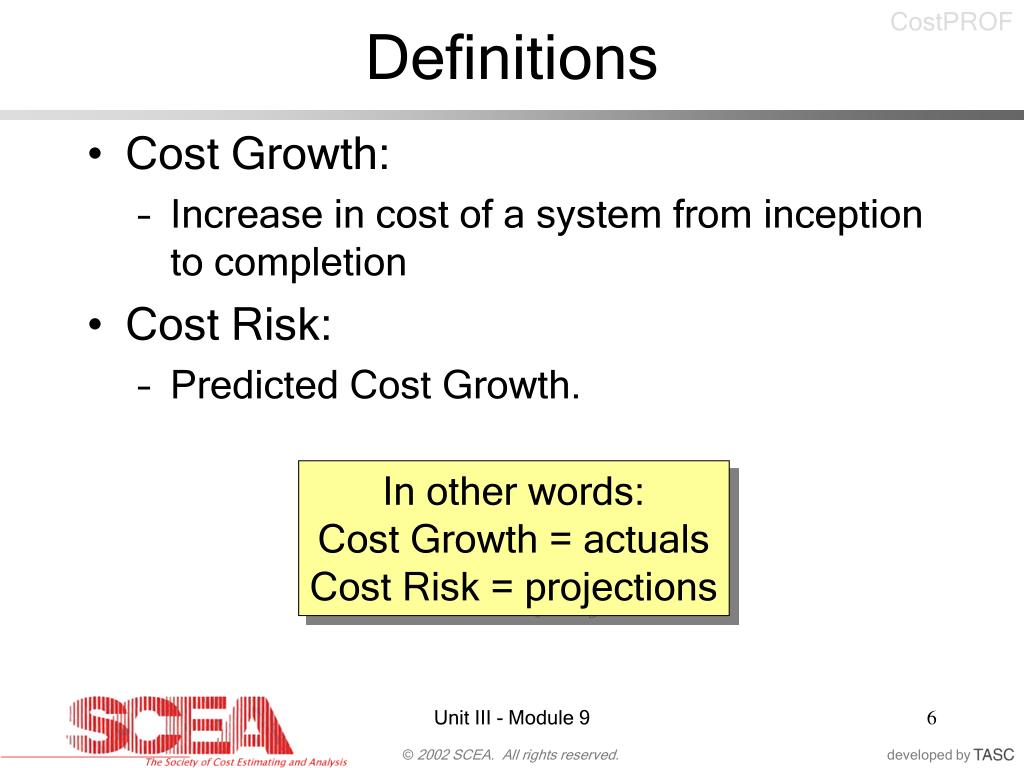 CostPROF

Definitions

• Cost Growth:
– Increase in cost of a system from inception to completion

• Cost Risk:
– Predicted Cost Growth.

In other words:
Cost Growth = actuals
Cost Risk = projections

SCEA
The Society of Cost Estimating and Analysis

Unit III - Module 9

6

© 2002 SCEA. All rights reserved.

developed by TASC